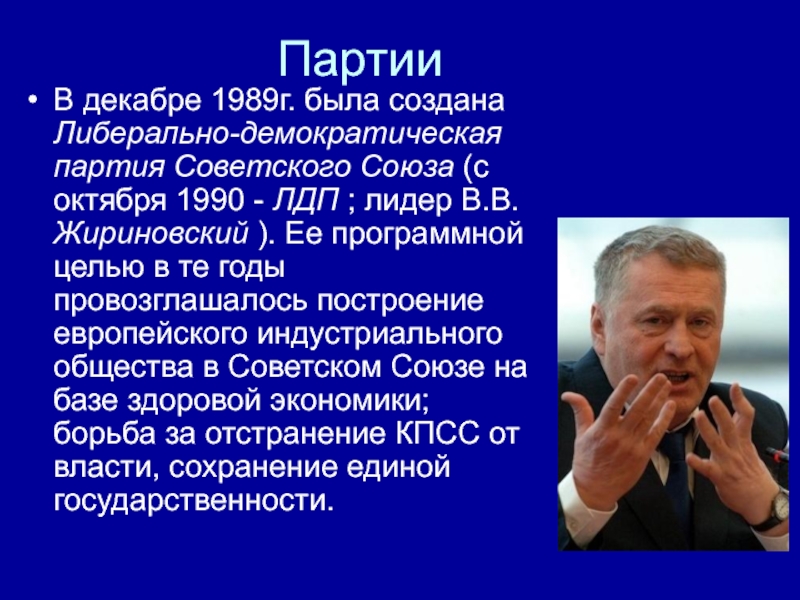 Партии

• В декабре 1989г. была создана Либерально-демократическая партия Советского Союза (с октября 1990 - ЛДП ; лидер В.В. Жириновский ). Ее программной целью в те годы провозглашалось построение европейского индустриального общества в Советском Союзе на базе здоровой экономики; борьба за отстранение КПСС от власти, сохранение единой государственности.